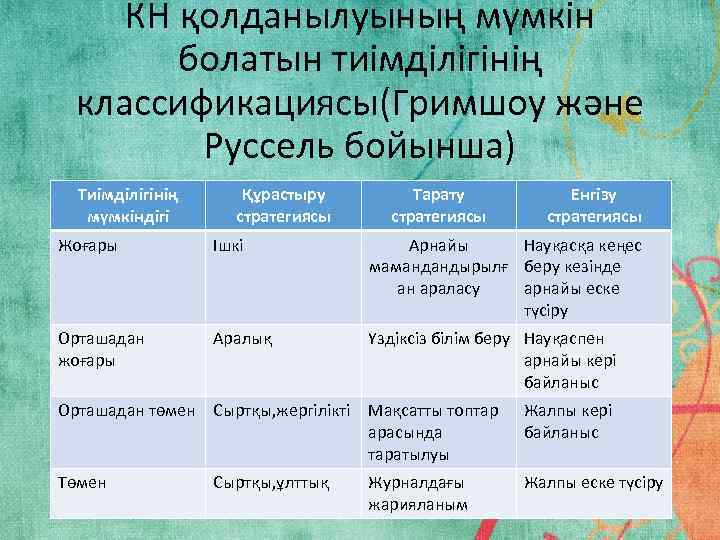 КН қолданылуының мүмкін болатын тиімділігінің классификациясы(Гримшоу және Руссель бойынша)

| Тиімділігінің мүмкіндігі | Құрастыру стратегиясы | Тарату стратегиясы | Енгізу стратегиясы |
|---|---|---|---|
| Жоғары | Ішкі | Арнайы мамандандырылған араласу | Науқасқа кеңес беру кезінде арнайы еске түсіру |
| Орташадан жоғары | Аралық | Үздіксіз білім беру | Науқаспен арнайы кері байланыс |
| Орташадан төмен | Сыртқы,жергілікті | Мақсатты топтар арасында таратылуы | Жалпы кері байланыс |
| Төмен | Сыртқы,ұлттық | Журналдағы жарияланым | Жалпы еске түсіру |